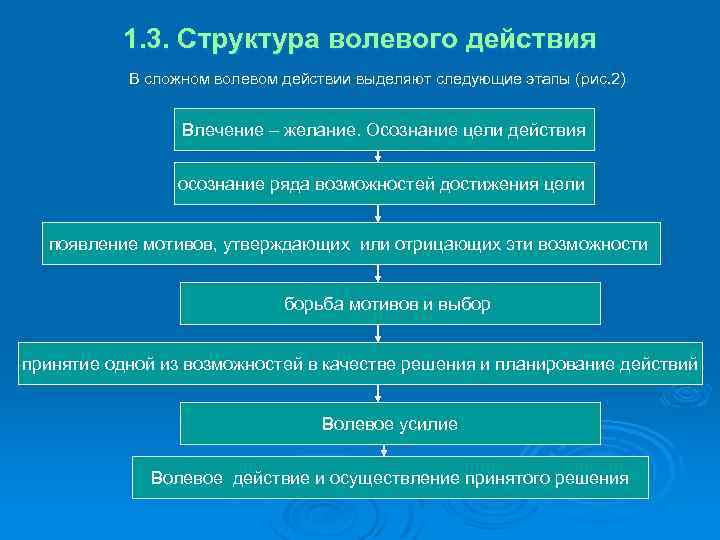 1.3. Структура волевого действия

В сложном волевом действии выделяют следующие этапы (рис.2)

Влечение – желание. Осознание цели действия

осознание ряда возможностей достижения цели

появление мотивов, утверждающих или отрицающих эти возможности

борьба мотивов и выбор

принятие одной из возможностей в качестве решения и планирование действий

Волевое усилие

Волевое действие и осуществление принятого решения